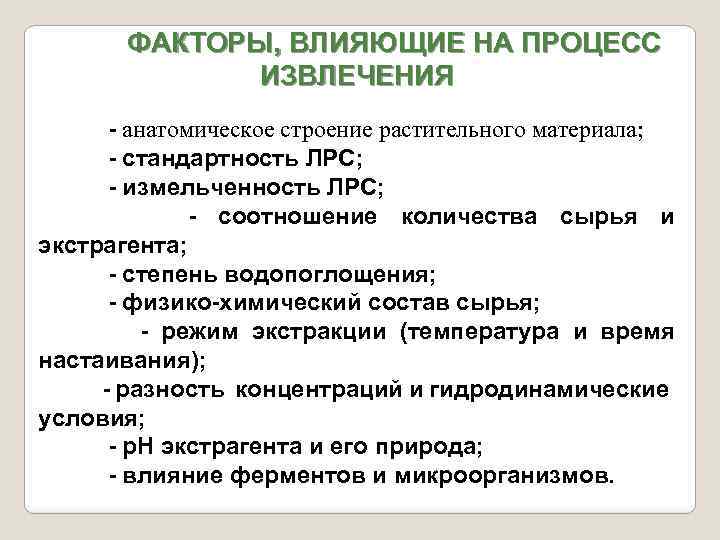 ФАКТОРЫ, ВЛИЯЮЩИЕ НА ПРОЦЕСС ИЗВЛЕЧЕНИЯ

- анатомическое строение растительного материала;
- стандартность ЛРС;
- измельченность ЛРС;
- соотношение количества сырья и экстрагента;
- степень водопоглощения;
- физико-химический состав сырья;
- режим экстракции (температура и время настаивания);
- разность концентраций и гидродинамические условия;
- рН экстрагента и его природа;
- влияние ферментов и микроорганизмов.